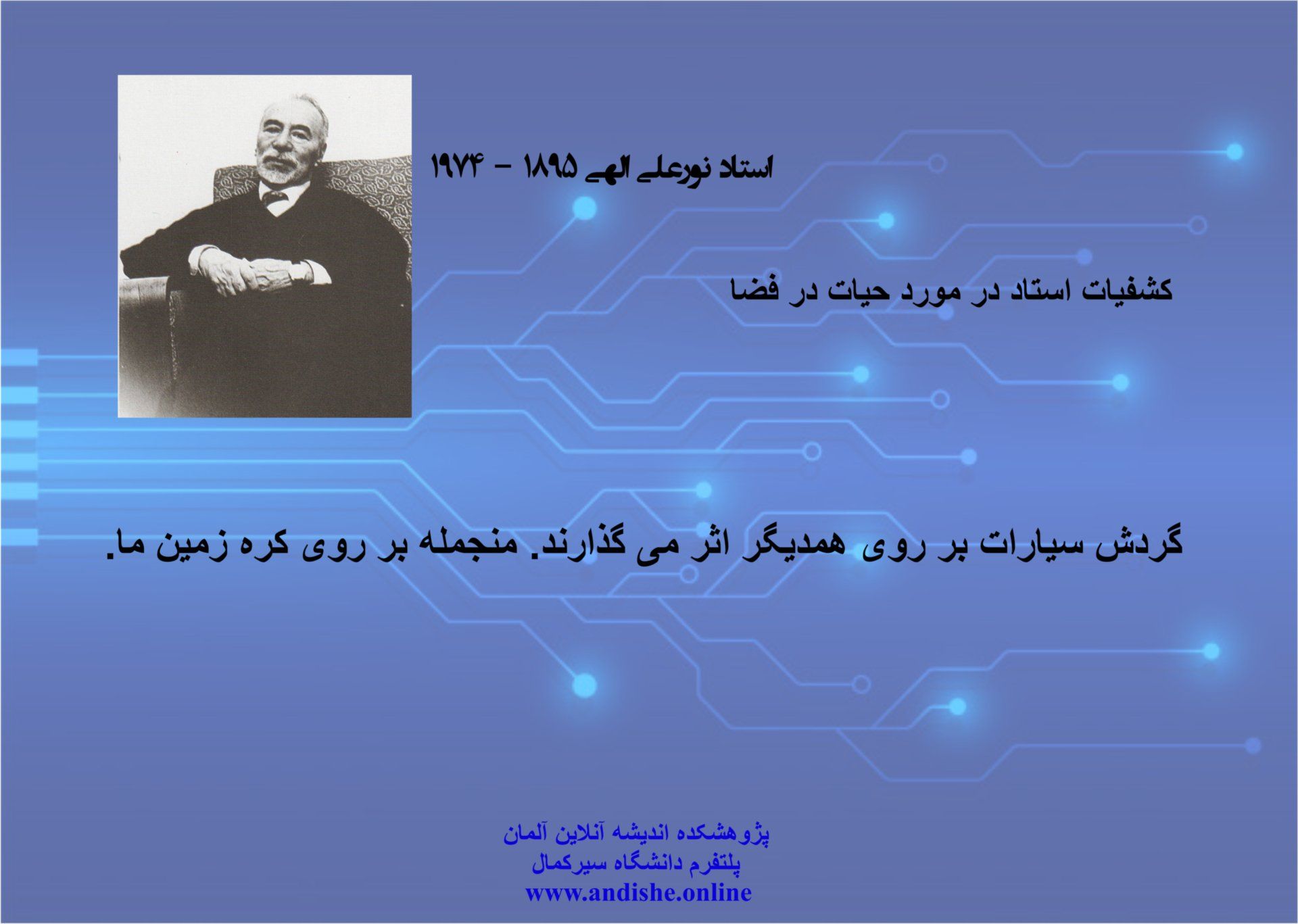 استاد نورعلی الهی ۱۸۹۵ - ۱۹۷۴

کشفیات استاد در مورد حیات در فضا

گردش سیارات بر روی همدیگر اثر می گذارند. منجمله بر روی کره زمین ما.

پژوهشکده اندیشه آنلاین آلمان
پلتفرم دانشگاه سیرکمال
www.andishe.online